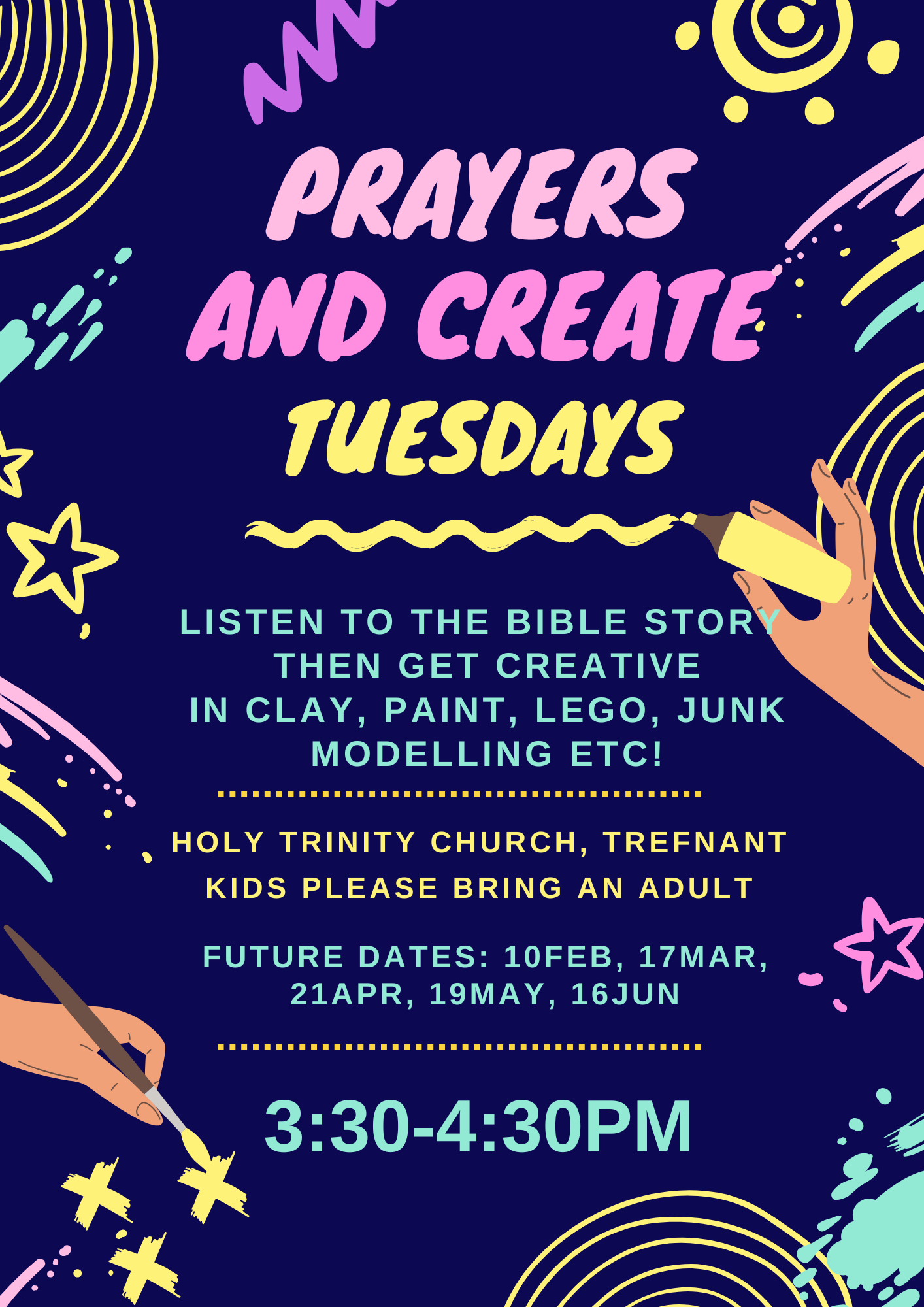 PRAYERS AND CREATE TUESDAYS

LISTEN TO THE BIBLE STORY THEN GET CREATIVE IN CLAY, PAINT, LEGO, JUNK MODELLING ETC!

HOLY TRINITY CHURCH, TREFNANT
KIDS PLEASE BRING AN ADULT

FUTURE DATES: 10FEB, 17MAR, 21APR, 19MAY, 16JUN

3:30-4:30PM